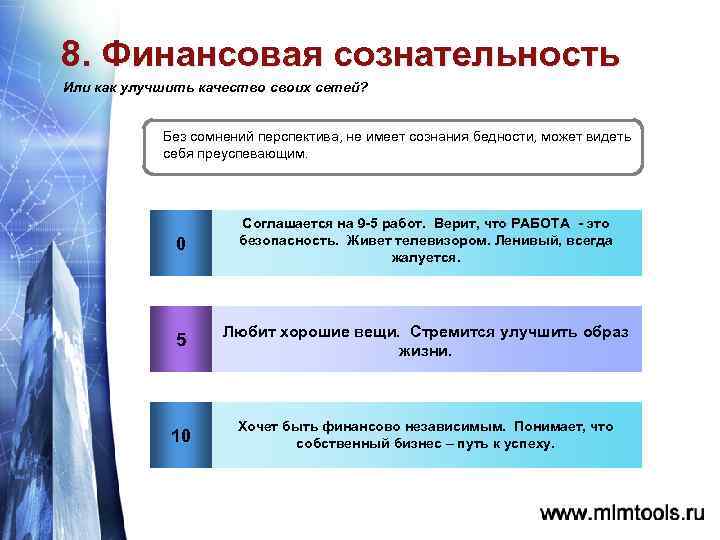 8. Финансовая сознательность

Или как улучшить качество своих сетей?

Без сомнений перспектива, не имеет сознания бедности, может видеть себя преуспевающим.

0

Соглашается на 9-5 работ. Верит, что РАБОТА - это безопасность. Живет телевизором. Ленивый, всегда жалуется.

5

Любит хорошие вещи. Стремится улучшить образ жизни.

10

Хочет быть финансово независимым. Понимает, что собственный бизнес – путь к успеху.

www.mlmtools.ru